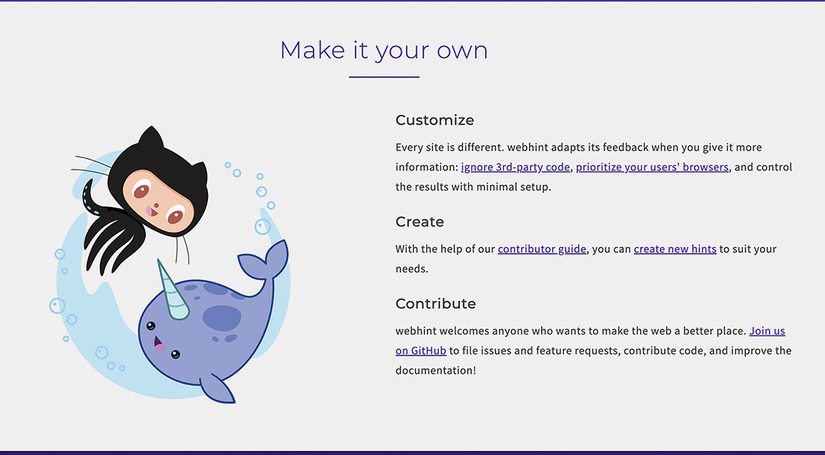 Make it your own

Customize

Every site is different. webhint adapts its feedback when you give it more information: ignore 3rd-party code, prioritize your users' browsers, and control the results with minimal setup.

Create

With the help of our contributor guide, you can create new hints to suit your needs.

Contribute

webhint welcomes anyone who wants to make the web a better place. Join us on GitHub to file issues and feature requests, contribute code, and improve the documentation!